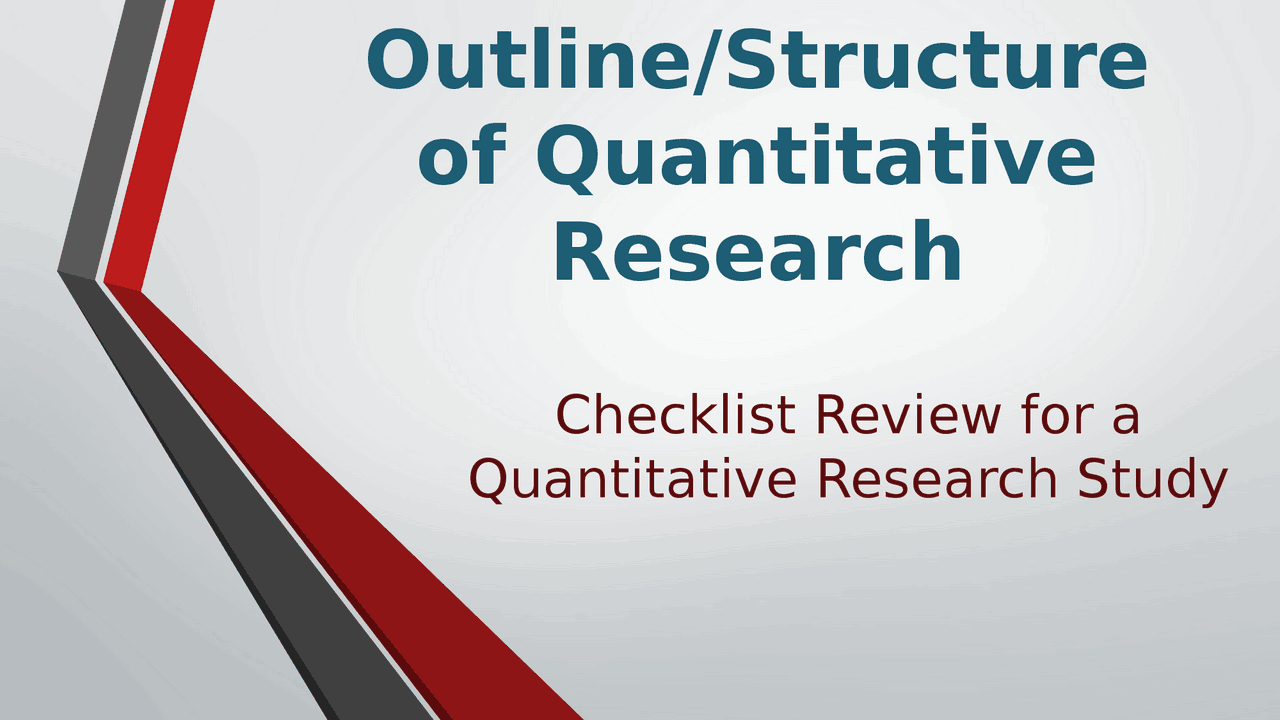 Outline/Structure of Quantitative Research

Checklist Review for a Quantitative Research Study